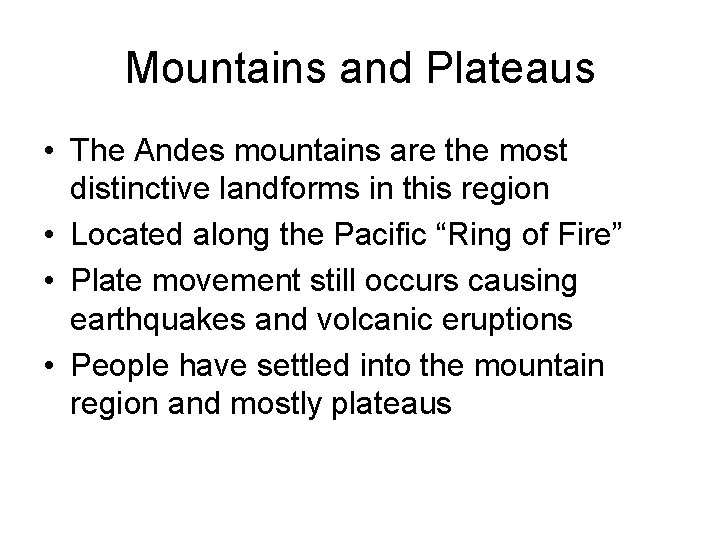 Mountains and Plateaus

• The Andes mountains are the most distinctive landforms in this region
• Located along the Pacific “Ring of Fire”
• Plate movement still occurs causing earthquakes and volcanic eruptions
• People have settled into the mountain region and mostly plateaus